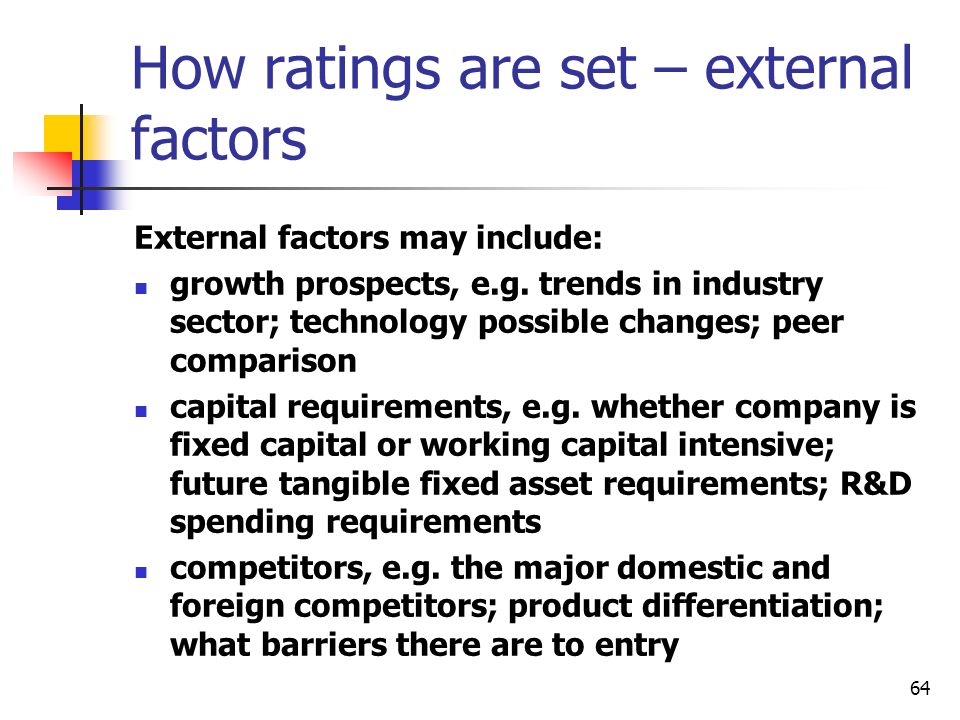 How ratings are set – external factors

External factors may include:

- growth prospects, e.g. trends in industry sector; technology possible changes; peer comparison
- capital requirements, e.g. whether company is fixed capital or working capital intensive; future tangible fixed asset requirements; R&D spending requirements
- competitors, e.g. the major domestic and foreign competitors; product differentiation; what barriers there are to entry

64